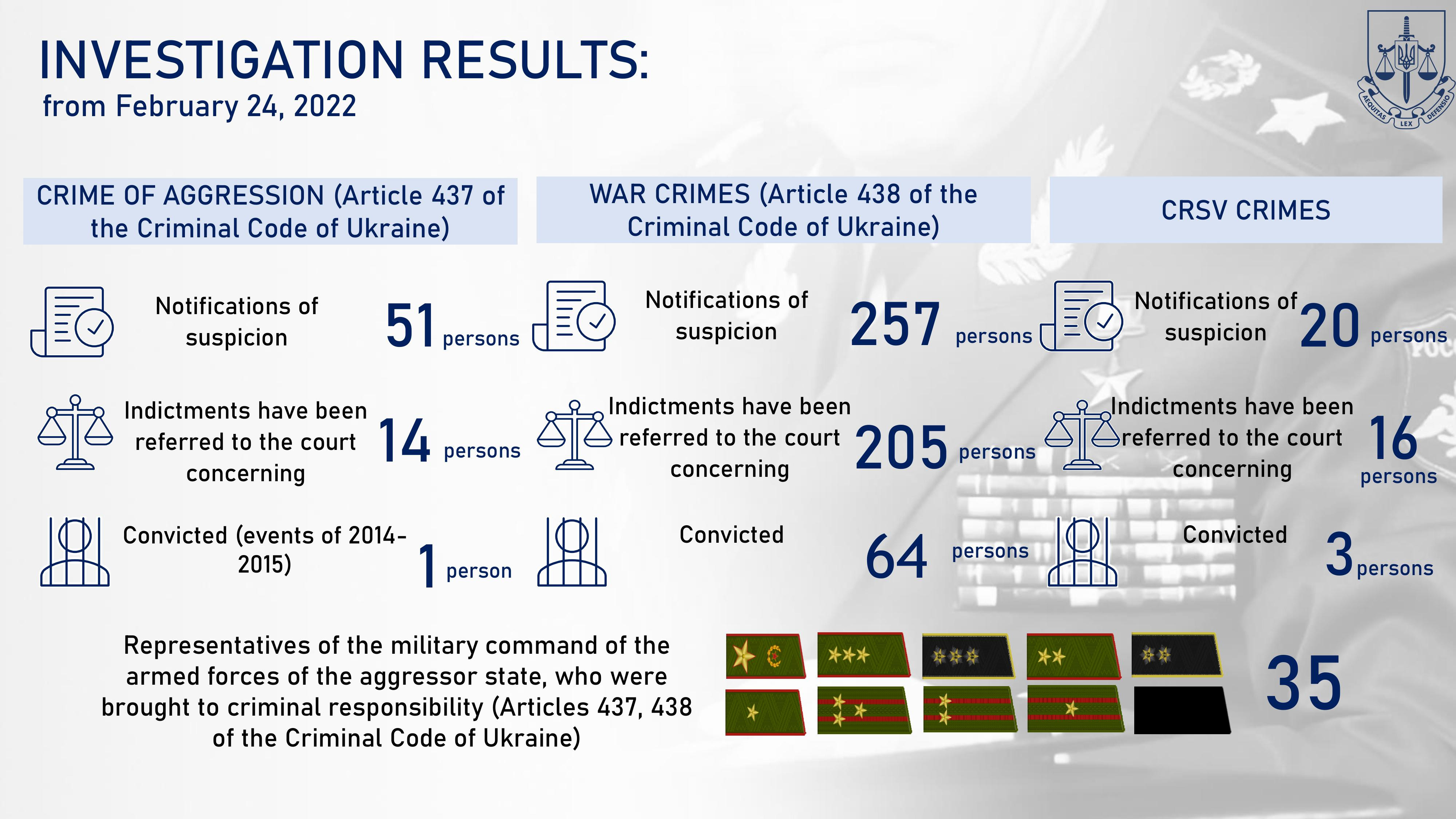 INVESTIGATION RESULTS:
from February 24, 2022

AEQUITAS LEX DEFENSIO

CRIME OF AGGRESSION (Article 437 of the Criminal Code of Ukraine)

Notifications of suspicion 51 persons

Indictments have been referred to the court concerning 14 persons

Convicted (events of 2014-2015) 1 person

WAR CRIMES (Article 438 of the Criminal Code of Ukraine)

Notifications of suspicion 257 persons

Indictments have been referred to the court concerning 205 persons

Convicted 64 persons

CRSV CRIMES

Notifications of suspicion 20 persons

Indictments have been referred to the court concerning 16 persons

Convicted 3 persons

Representatives of the military command of the armed forces of the aggressor state, who were brought to criminal responsibility (Articles 437, 438 of the Criminal Code of Ukraine)

35